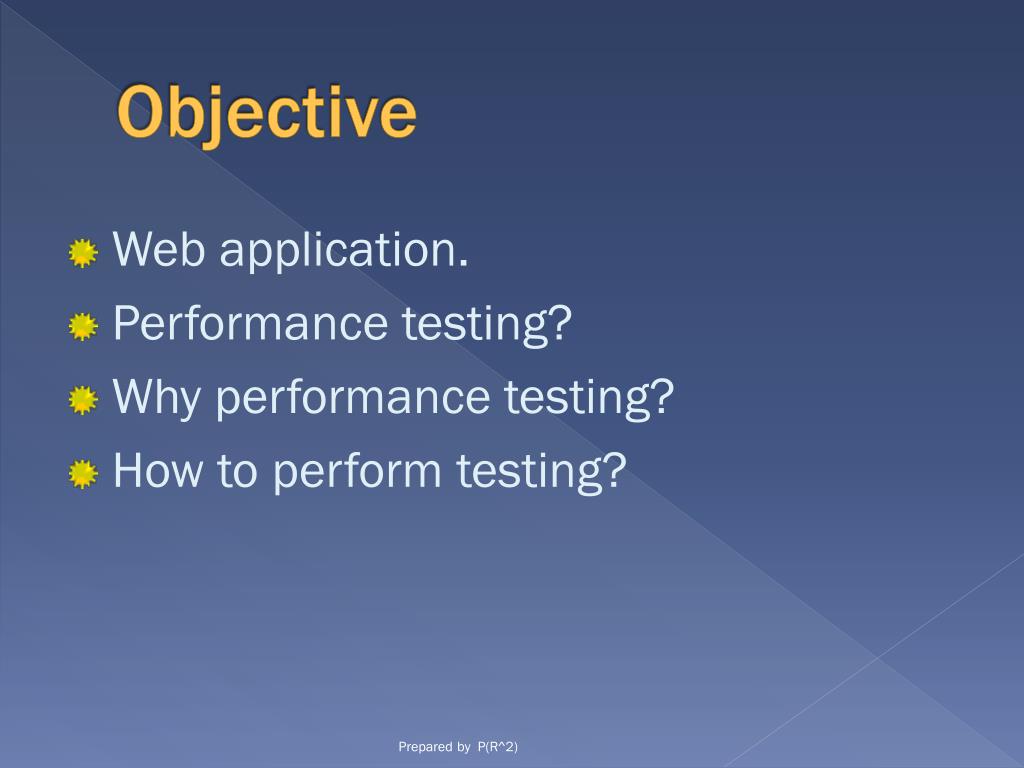 Objective

Web application.
Performance testing?
Why performance testing?
How to perform testing?

Prepared by P(R^2)